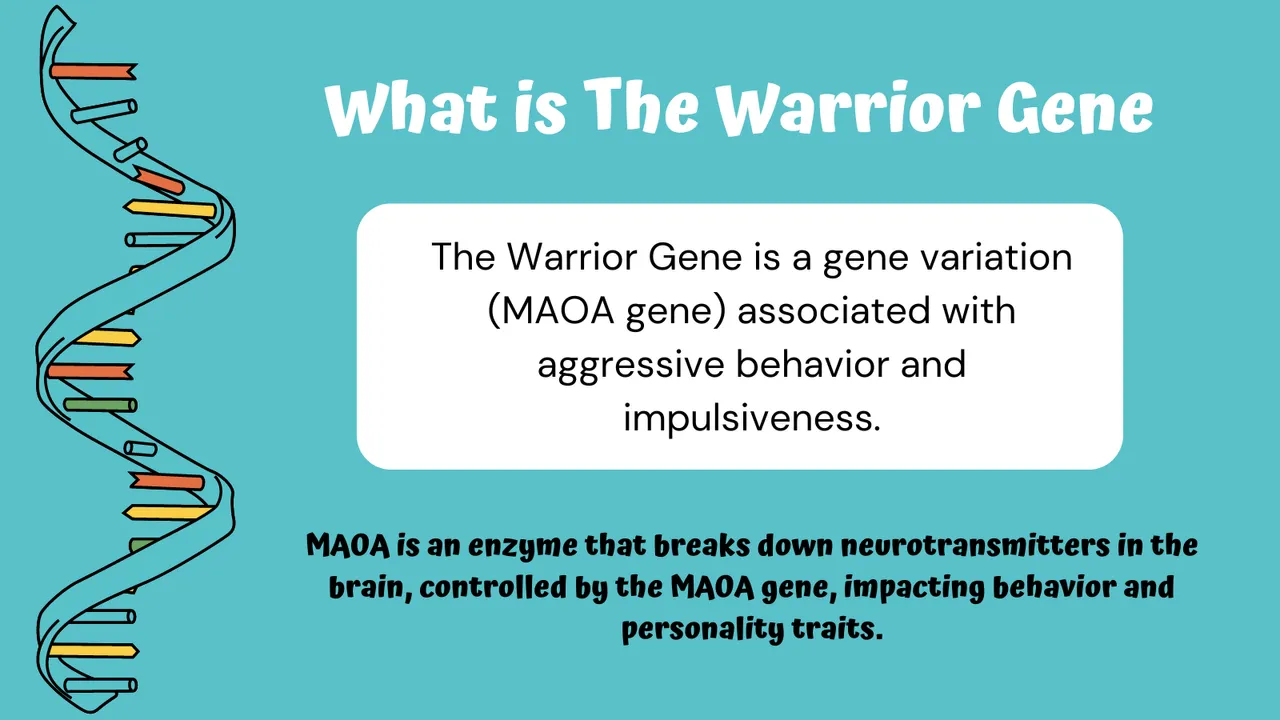 What is The Warrior Gene

The Warrior Gene is a gene variation (MAOA gene) associated with aggressive behavior and impulsiveness.

MAOA is an enzyme that breaks down neurotransmitters in the brain, controlled by the MAOA gene, impacting behavior and personality traits.